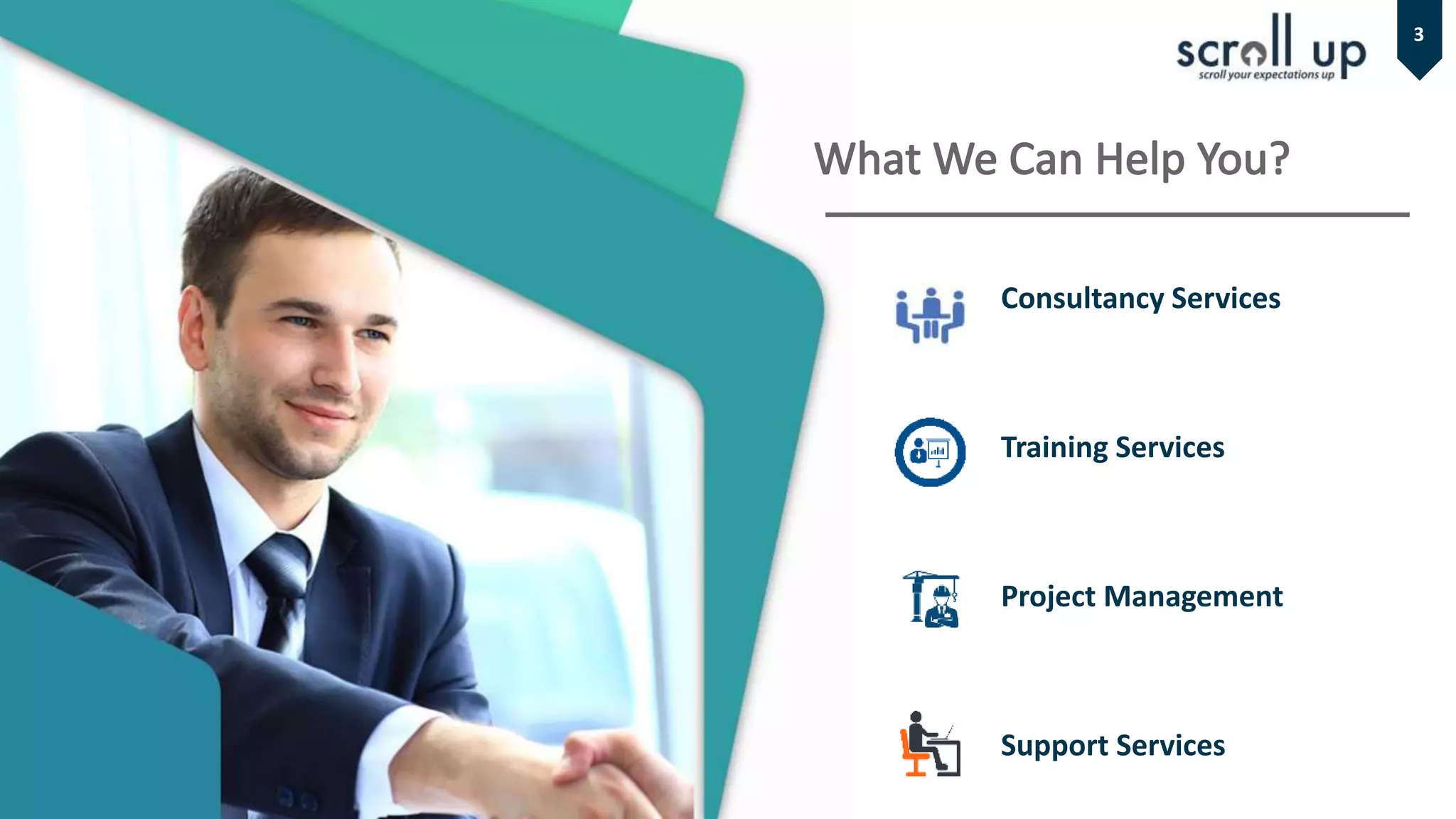 scroll up
scroll your expectations up

3

What We Can Help You?

Consultancy Services

Training Services

Project Management

Support Services